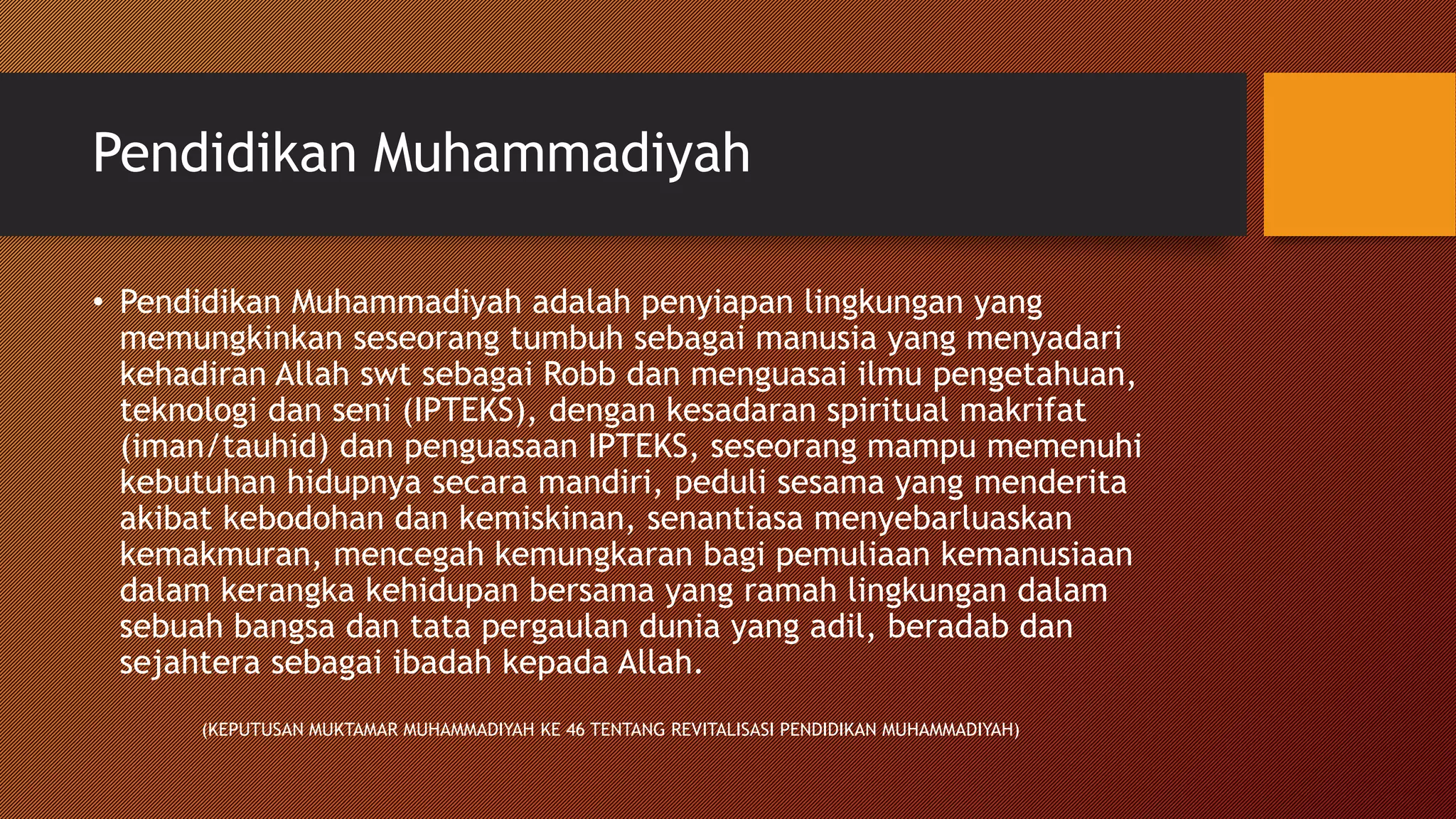 Pendidikan Muhammadiyah

• Pendidikan Muhammadiyah adalah penyiapan lingkungan yang memungkinkan seseorang tumbuh sebagai manusia yang menyadari kehadiran Allah swt sebagai Robb dan menguasai ilmu pengetahuan, teknologi dan seni (IPTEKS), dengan kesadaran spiritual makrifat (iman/tauhid) dan penguasaan IPTEKS, seseorang mampu memenuhi kebutuhan hidupnya secara mandiri, peduli sesama yang menderita akibat kebodohan dan kemiskinan, senantiasa menyebarluaskan kemakmuran, mencegah kemungkaran bagi pemuliaan kemanusiaan dalam kerangka kehidupan bersama yang ramah lingkungan dalam sebuah bangsa dan tata pergaulan dunia yang adil, beradab dan sejahtera sebagai ibadah kepada Allah.

(KEPUTUSAN MUKTAMAR MUHAMMADIYAH KE 46 TENTANG REVITALISASI PENDIDIKAN MUHAMMADIYAH)